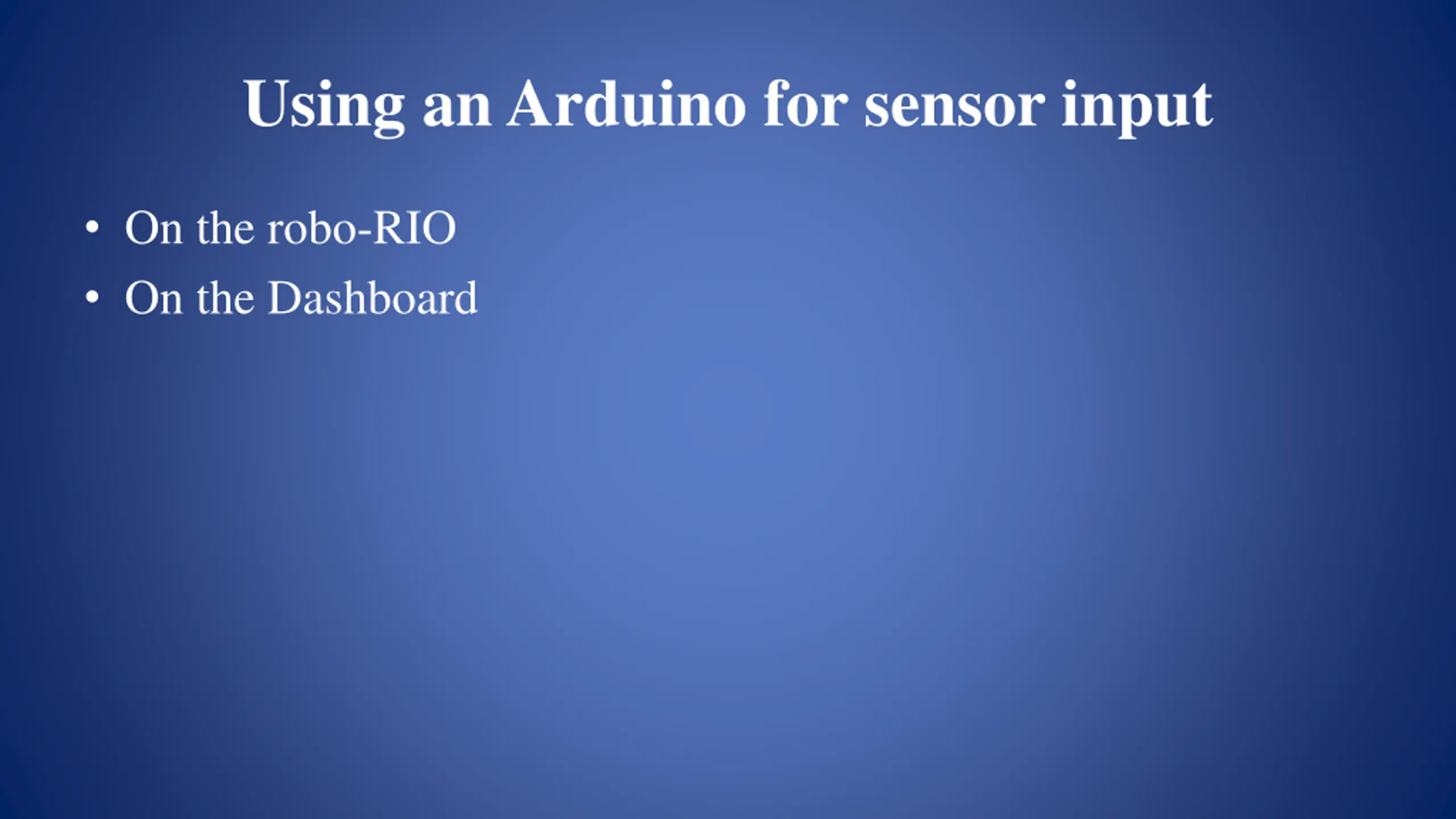 Using an Arduino for sensor input

• On the robo-RIO
• On the Dashboard